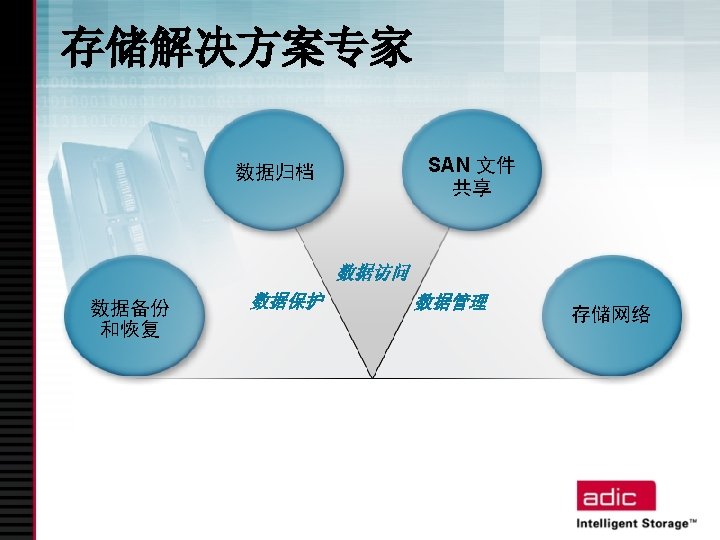 存储解决方案专家

数据归档

SAN 文件共享

数据访问

数据保护

数据管理

数据备份和恢复

存储网络

adic
Intelligent Storage™